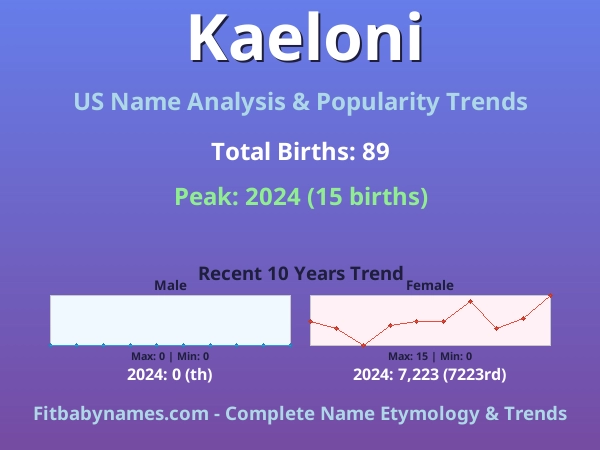 Kaeloni

US Name Analysis & Popularity Trends

Total Births: 89

Peak: 2024 (15 births)

Recent 10 Years Trend

Male

Max: 0 | Min: 0

2024: 0 (th)

Female

Max: 15 | Min: 0

2024: 7,223 (7223rd)

Fitbabynames.com - Complete Name Etymology & Trends